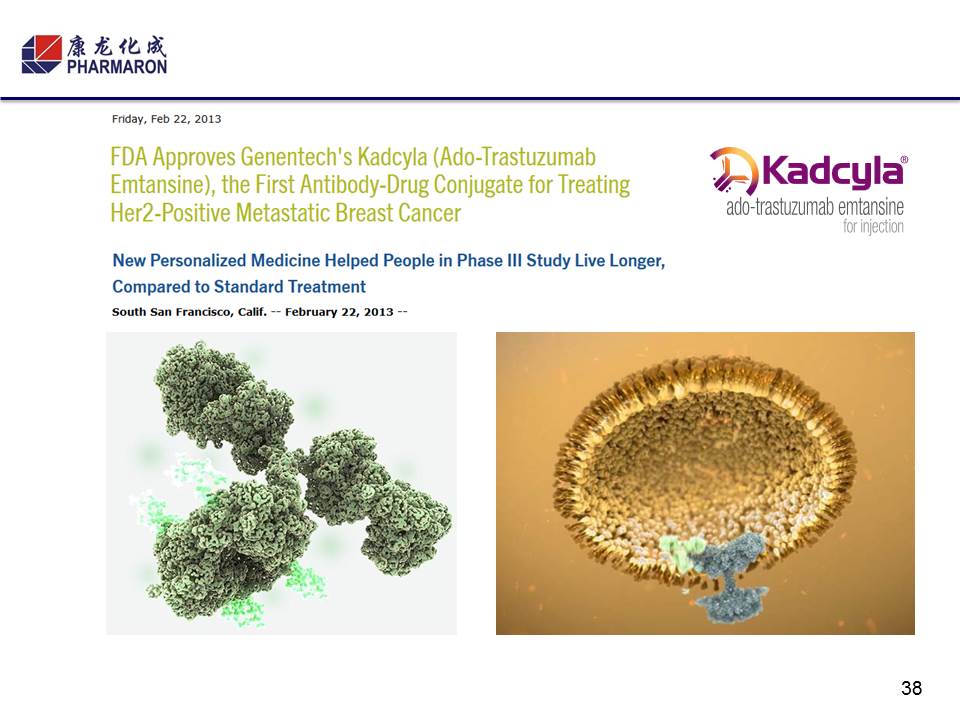 康龙化成
PHARMARON

Friday, Feb 22, 2013

FDA Approves Genentech's Kadcyla (Ado-Trastuzumab Emtansine), the First Antibody-Drug Conjugate for Treating Her2-Positive Metastatic Breast Cancer

Kadcyla®
ado-trastuzumab emtansine
for injection

New Personalized Medicine Helped People in Phase III Study Live Longer, Compared to Standard Treatment

South San Francisco, Calif. -- February 22, 2013 --

38